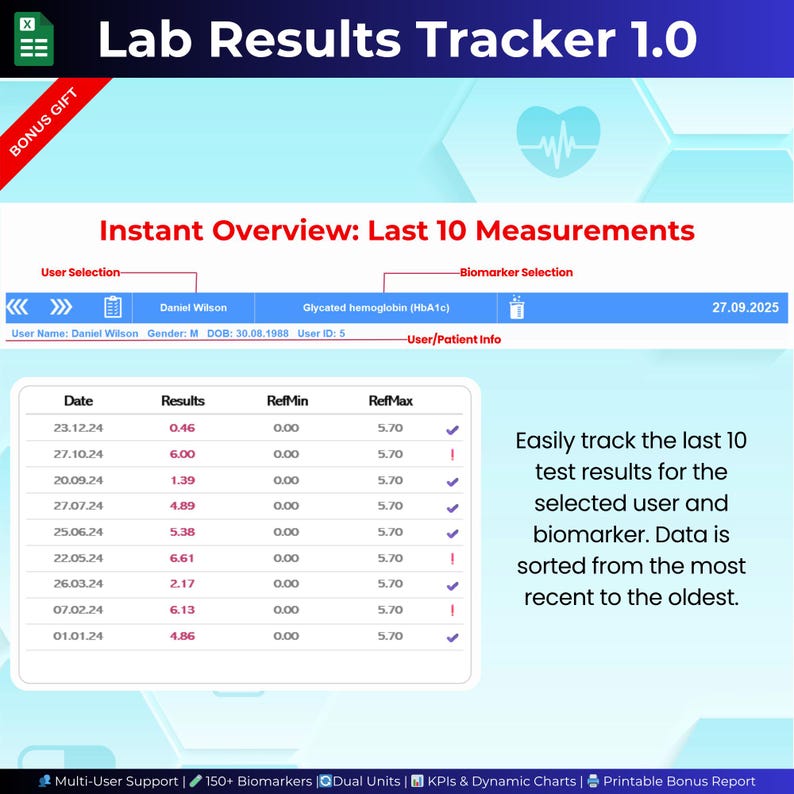 Lab Results Tracker 1.0

BONUS GIFT

Instant Overview: Last 10 Measurements

User Selection

Biomarker Selection

Daniel Wilson

Glycated hemoglobin (HbA1c)

27.09.2025

User Name: Daniel Wilson Gender: M DOB: 30.08.1988 User ID: 5

User/Patient Info

| Date | Results | RefMin | RefMax | |
|---|---|---|---|---|
| 23.12.24 | 0.46 | 0.00 | 5.70 | ✓ |
| 27.10.24 | 6.00 | 0.00 | 5.70 | ! |
| 20.09.24 | 1.39 | 0.00 | 5.70 | ✓ |
| 27.07.24 | 4.89 | 0.00 | 5.70 | ✓ |
| 25.06.24 | 5.38 | 0.00 | 5.70 | ✓ |
| 22.05.24 | 6.61 | 0.00 | 5.70 | ! |
| 26.03.24 | 2.17 | 0.00 | 5.70 | ✓ |
| 07.02.24 | 6.13 | 0.00 | 5.70 | ! |
| 01.01.24 | 4.86 | 0.00 | 5.70 | ✓ |

Easily track the last 10 test results for the selected user and biomarker. Data is sorted from the most recent to the oldest.

Multi-User Support | 150+ Biomarkers | Dual Units | KPIs & Dynamic Charts | Printable Bonus Report